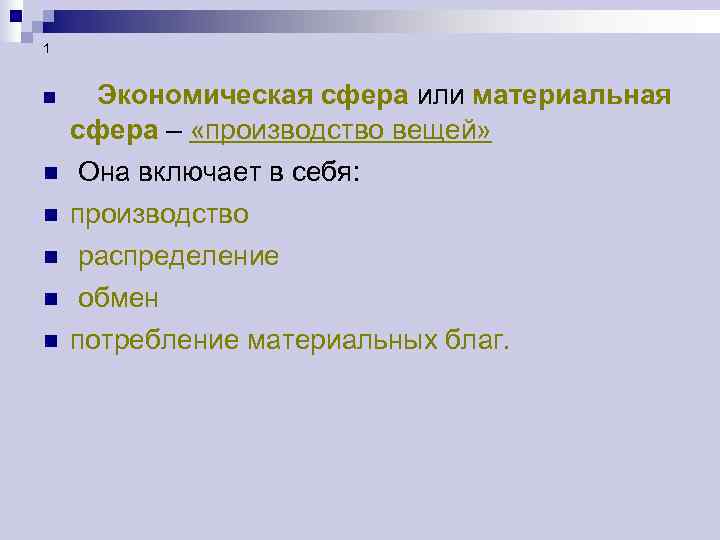 1

Экономическая сфера или материальная сфера – «производство вещей»

Она включает в себя:

производство

распределение

обмен

потребление материальных благ.